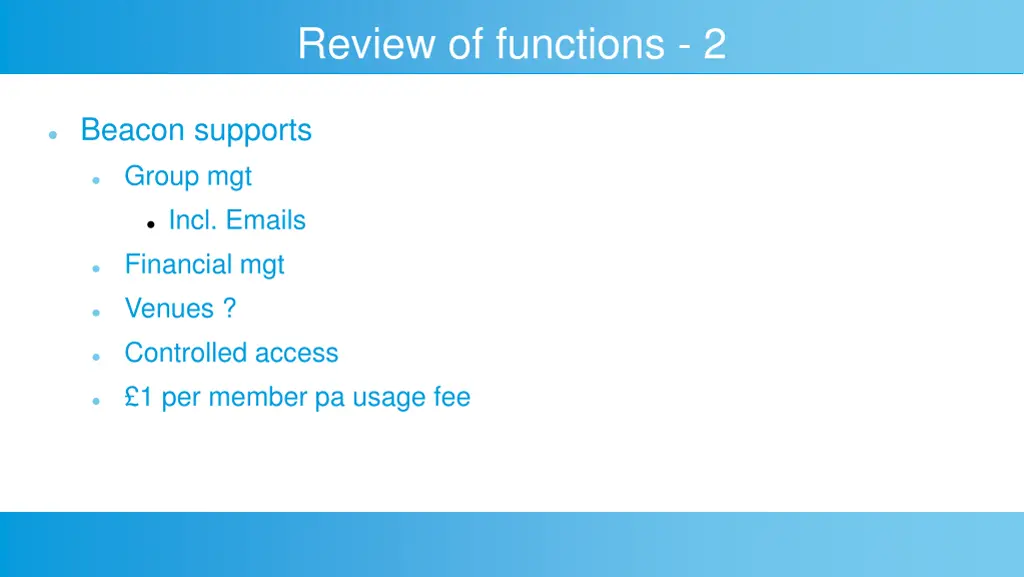 Review of functions - 2

- Beacon supports
  - Group mgt
    - Incl. Emails
  - Financial mgt
  - Venues ?
  - Controlled access
  - £1 per member pa usage fee